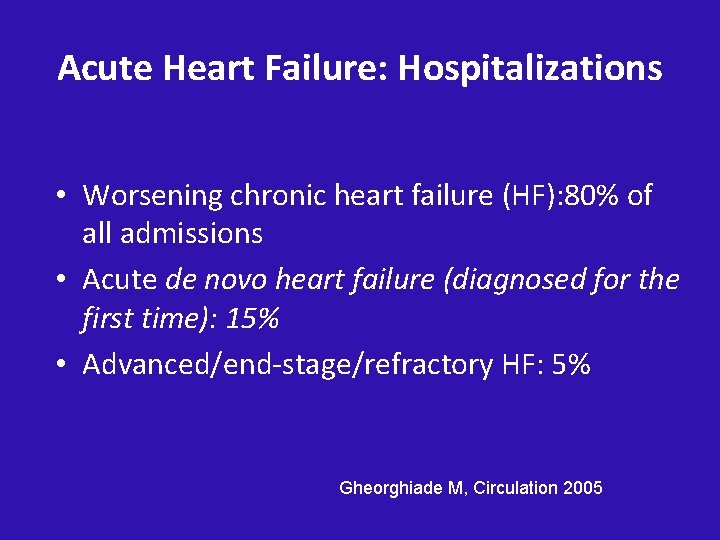 Acute Heart Failure: Hospitalizations

• Worsening chronic heart failure (HF):80% of all admissions
• Acute de novo heart failure (diagnosed for the first time): 15%
• Advanced/end-stage/refractory HF: 5%

Gheorghiade M, Circulation 2005